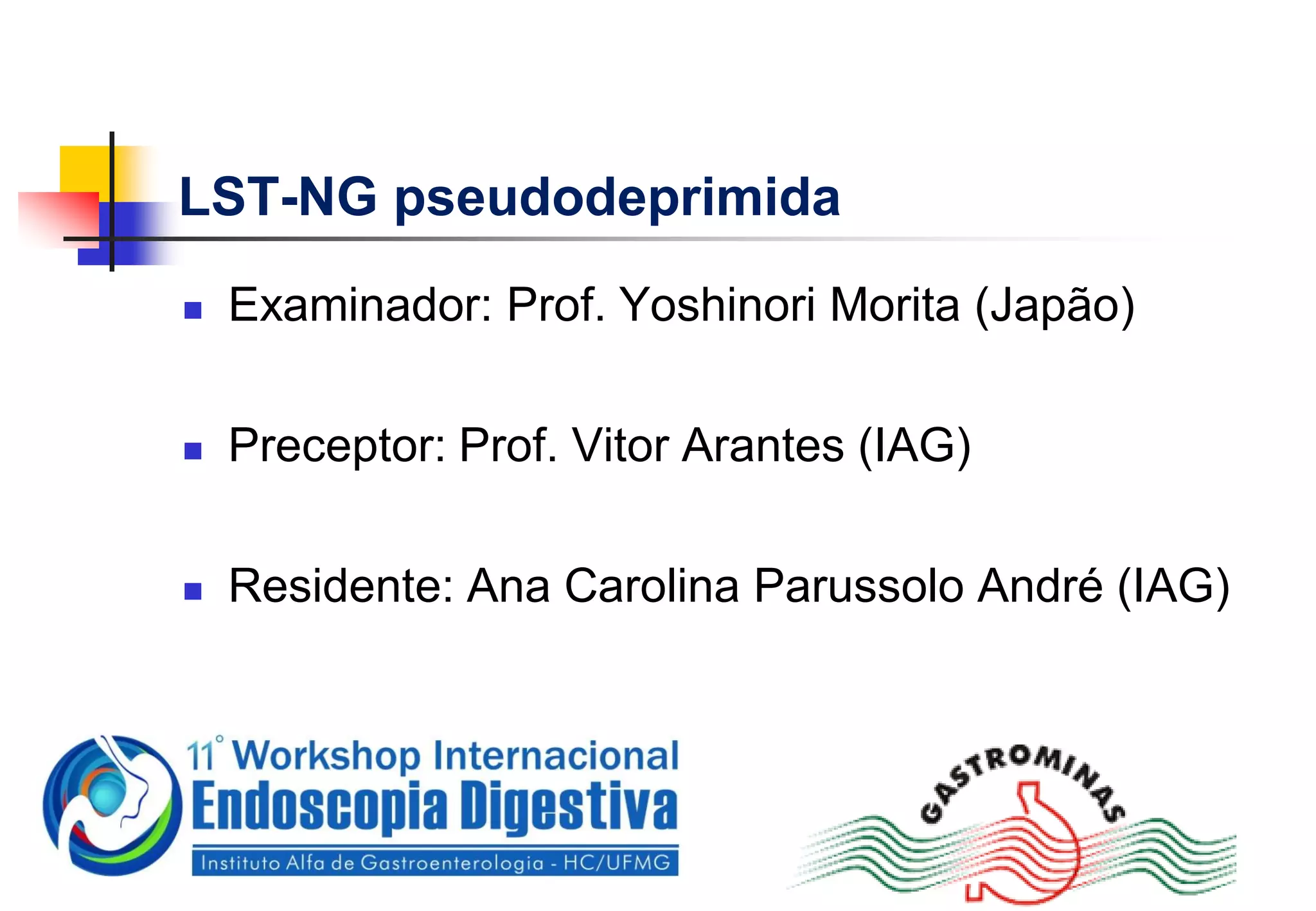 LST-NG pseudodeprimida

Examinador: Prof. Yoshinori Morita (Japão)

Preceptor: Prof. Vitor Arantes (IAG)

Residente: Ana Carolina Parussolo André (IAG)

11° Workshop Internacional
Endoscopia Digestiva
Instituto Alfa de Gastroenterologia - HC/UFMG

GASTROMINAS